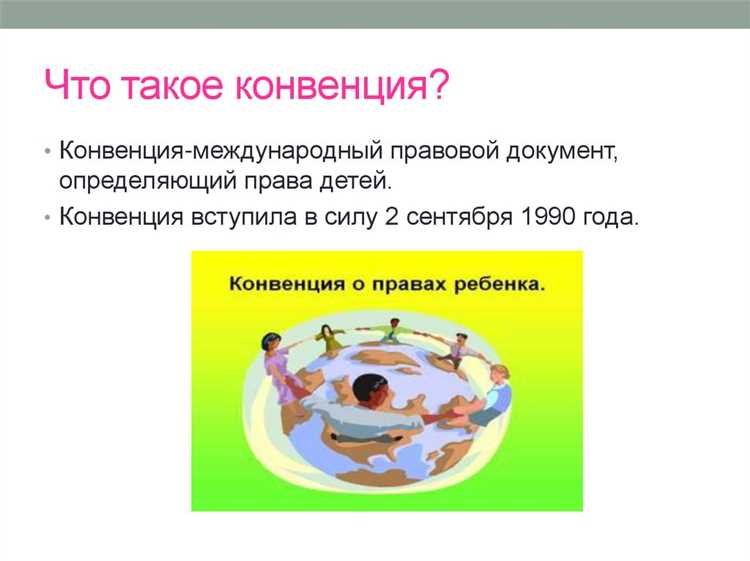 Что такое конвенция?

• Конвенция-международный правовой документ, определяющий права детей.

• Конвенция вступила в силу 2 сентября 1990 года.

Конвенция о правах ребенка.